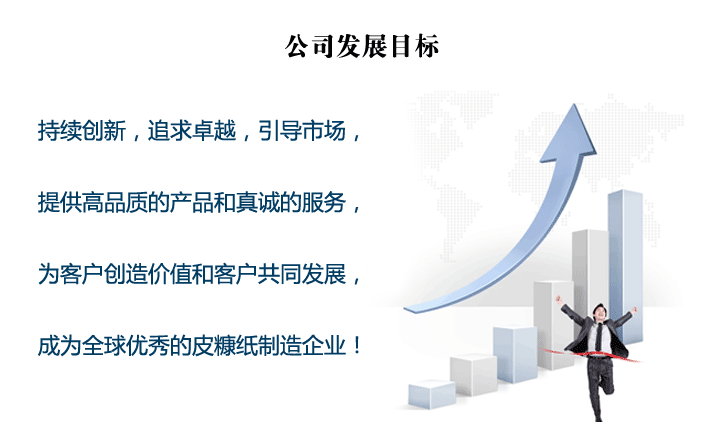 公司发展目标

持续创新，追求卓越，引导市场，

提供高品质的产品和真诚的服务，

为客户创造价值和客户共同发展，

成为全球优秀的皮糠纸制造企业！